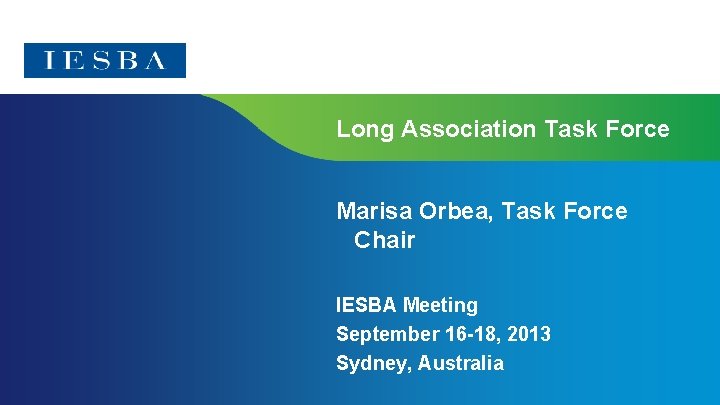 IESBA

Long Association Task Force

Marisa Orbea, Task Force Chair

IESBA Meeting
September 16-18, 2013
Sydney, Australia